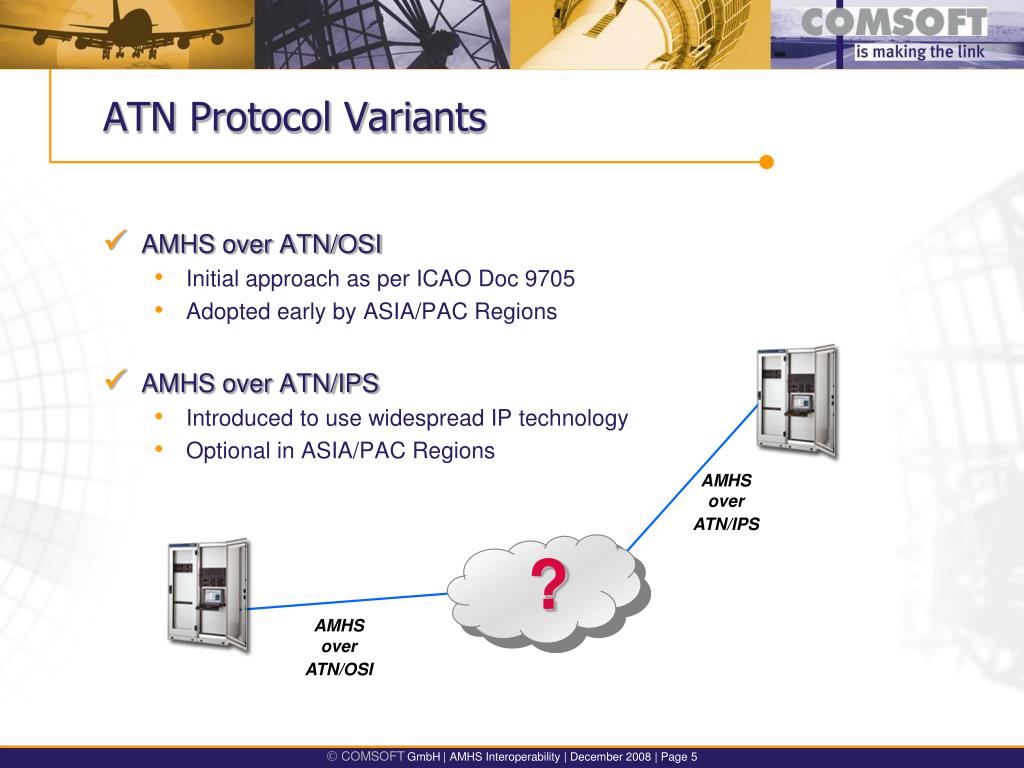 COMSOFT
is making the link

ATN Protocol Variants

✓ AMHS over ATN/OSI
• Initial approach as per ICAO Doc 9705
• Adopted early by ASIA/PAC Regions

✓ AMHS over ATN/IPS
• Introduced to use widespread IP technology
• Optional in ASIA/PAC Regions

AMHS over ATN/IPS

?

AMHS over ATN/OSI

© COMSOFT GmbH | AMHS Interoperability | December 2008 | Page 5